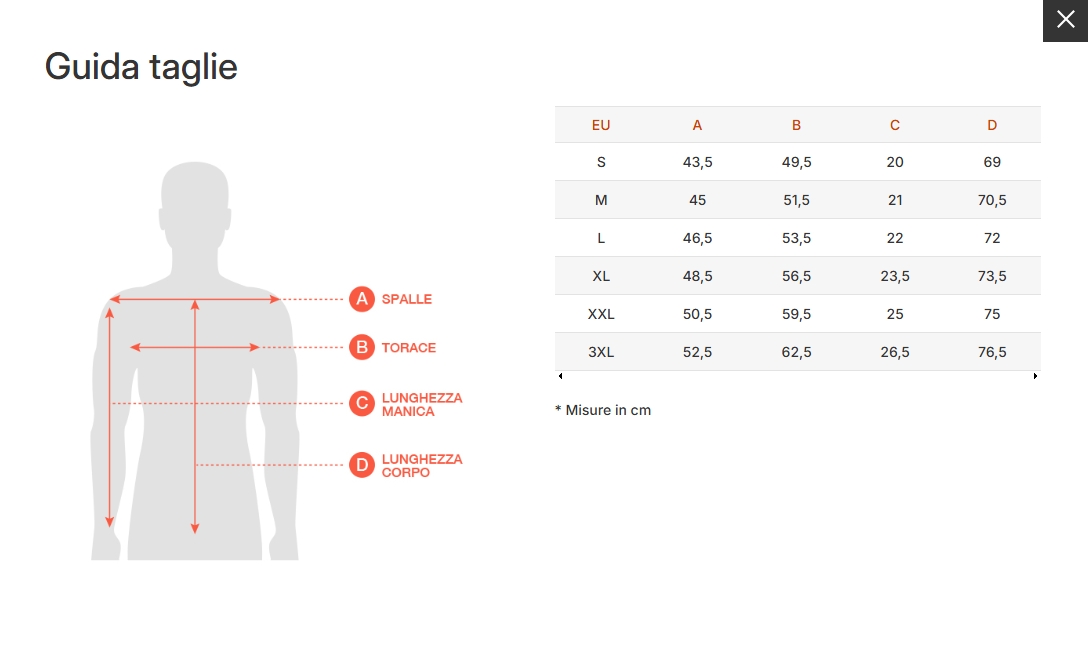 Guida taglie

A SPALLE
B TORACE
C LUNGHEZZA MANICA
D LUNGHEZZA CORPO

| EU | A | B | C | D |
|---|---|---|---|---|
| S | 43,5 | 49,5 | 20 | 69 |
| M | 45 | 51,5 | 21 | 70,5 |
| L | 46,5 | 53,5 | 22 | 72 |
| XL | 48,5 | 56,5 | 23,5 | 73,5 |
| XXL | 50,5 | 59,5 | 25 | 75 |
| 3XL | 52,5 | 62,5 | 26,5 | 76,5 |

* Misure in cm